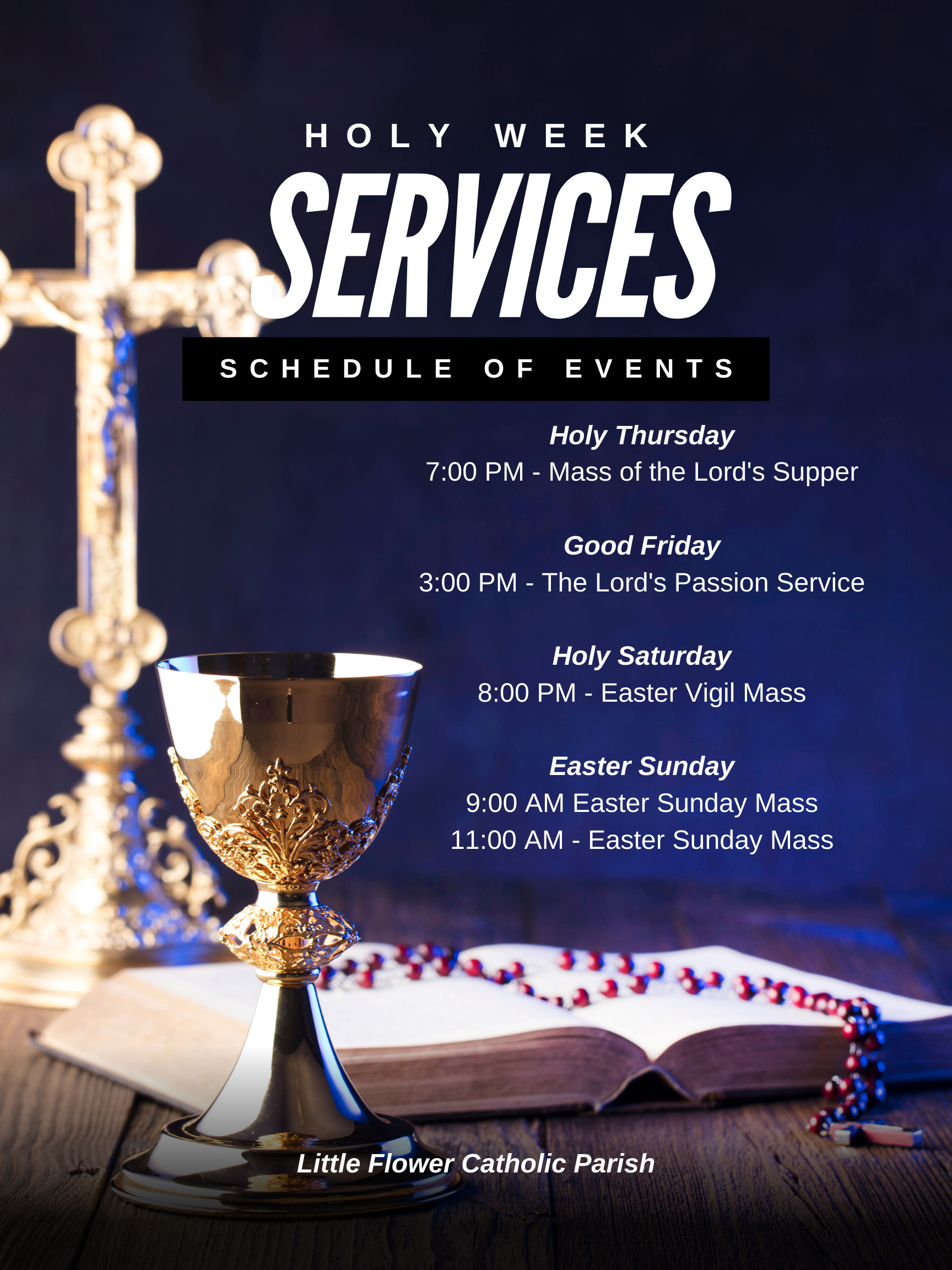 HOLY WEEK
SERVICES
SCHEDULE OF EVENTS

Holy Thursday
7:00 PM - Mass of the Lord's Supper

Good Friday
3:00 PM - The Lord's Passion Service

Holy Saturday
8:00 PM - Easter Vigil Mass

Easter Sunday
9:00 AM Easter Sunday Mass
11:00 AM - Easter Sunday Mass

Little Flower Catholic Parish